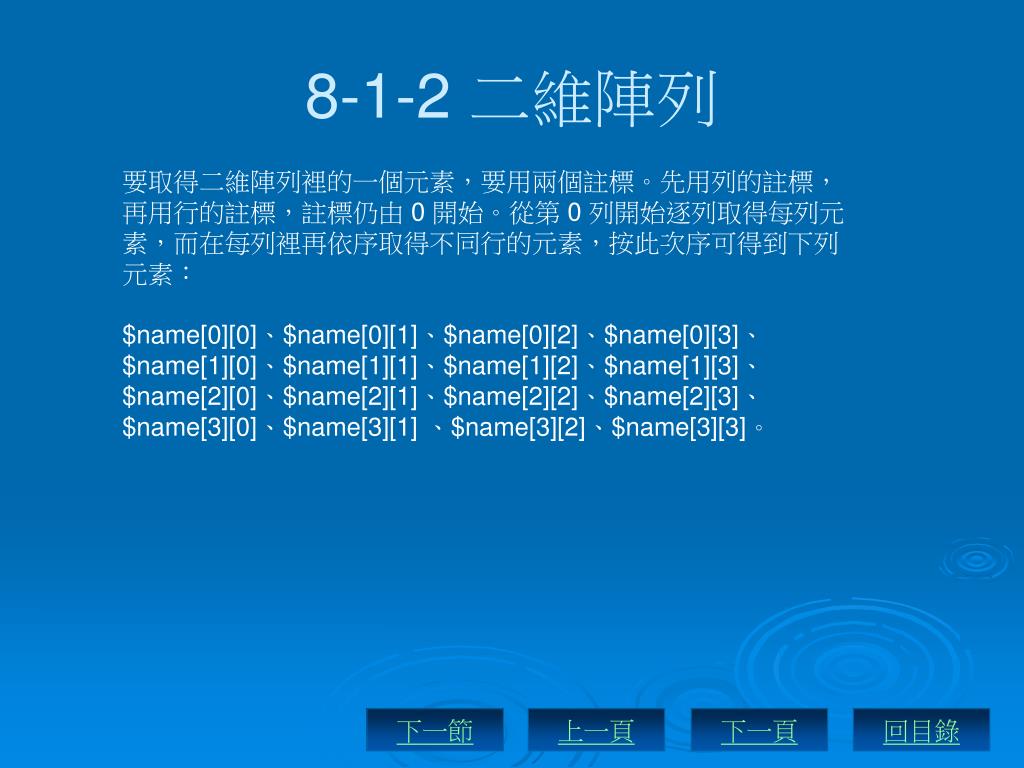 8-1-2 二維陣列

要取得二維陣列裡的一個元素，要用兩個註標。先用列的註標，再用行的註標，註標仍由 0 開始。從第 0 列開始逐列取得每列元素，而在每列裡再依序取得不同行的元素，按此次序可得到下列元素：

\$name[0][0]、\$name[0][1]、\$name[0][2]、\$name[0][3]、\$name[1][0]、\$name[1][1]、\$name[1][2]、\$name[1][3]、\$name[2][0]、\$name[2][1]、\$name[2][2]、\$name[2][3]、\$name[3][0]、\$name[3][1] 、\$name[3][2]、\$name[3][3]。

下一節
上一頁
下一頁
回目錄